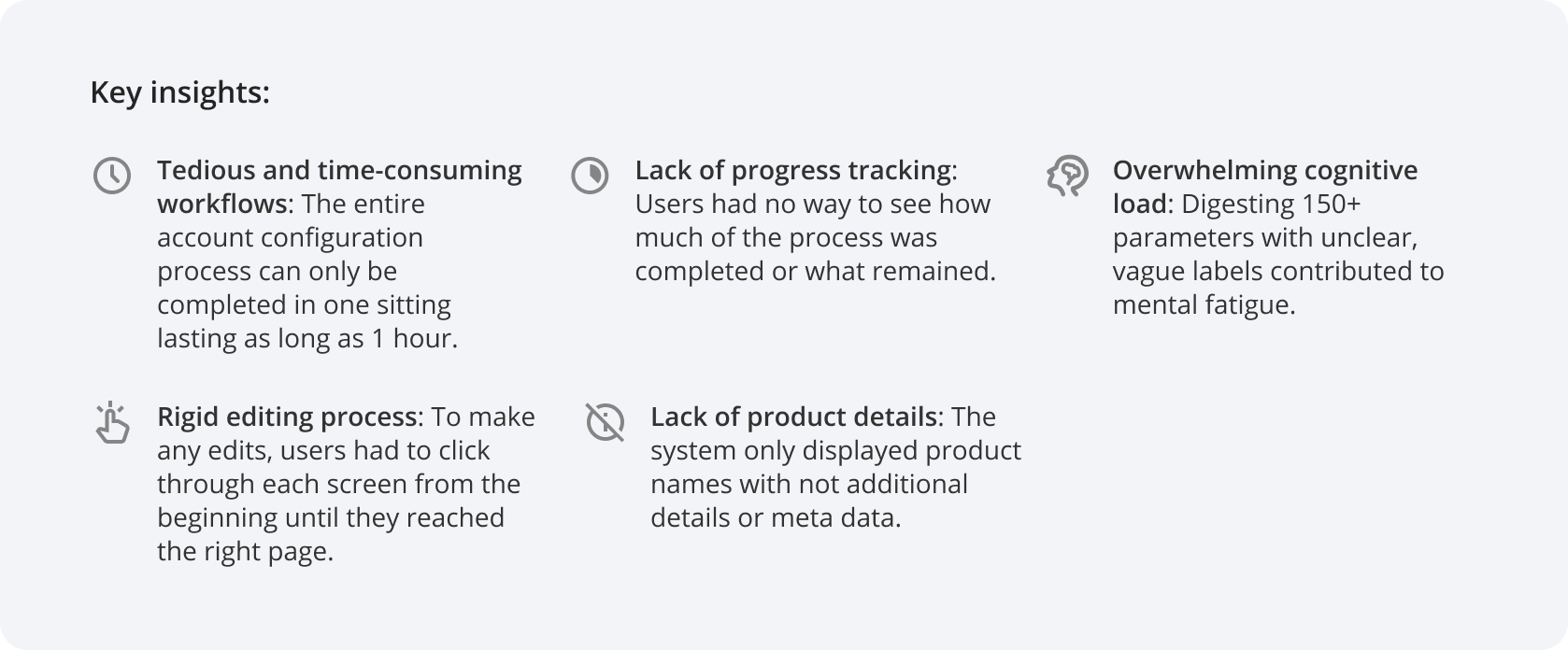 Key insights:

Tedious and time-consuming workflows: The entire account configuration process can only be completed in one sitting lasting as long as 1 hour.

Lack of progress tracking: Users had no way to see how much of the process was completed or what remained.

Overwhelming cognitive load: Digesting 150+ parameters with unclear, vague labels contributed to mental fatigue.

Rigid editing process: To make any edits, users had to click through each screen from the beginning until they reached the right page.

Lack of product details: The system only displayed product names with not additional details or meta data.